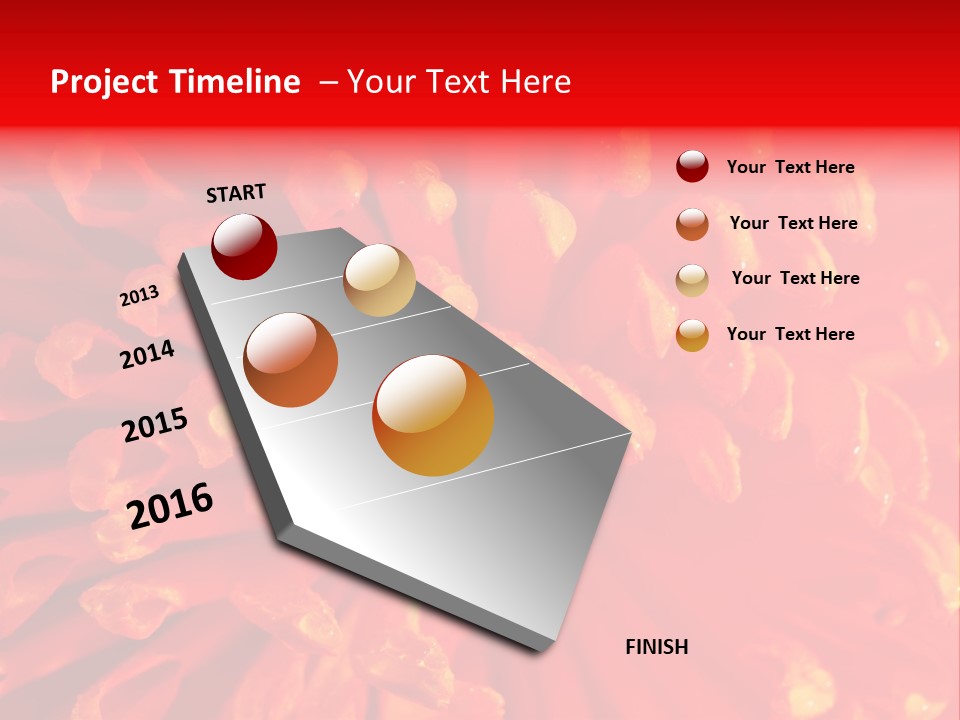 Project Timeline – Your Text Here

START

2013

2014

2015

2016

FINISH

Your Text Here

Your Text Here

Your Text Here

Your Text Here